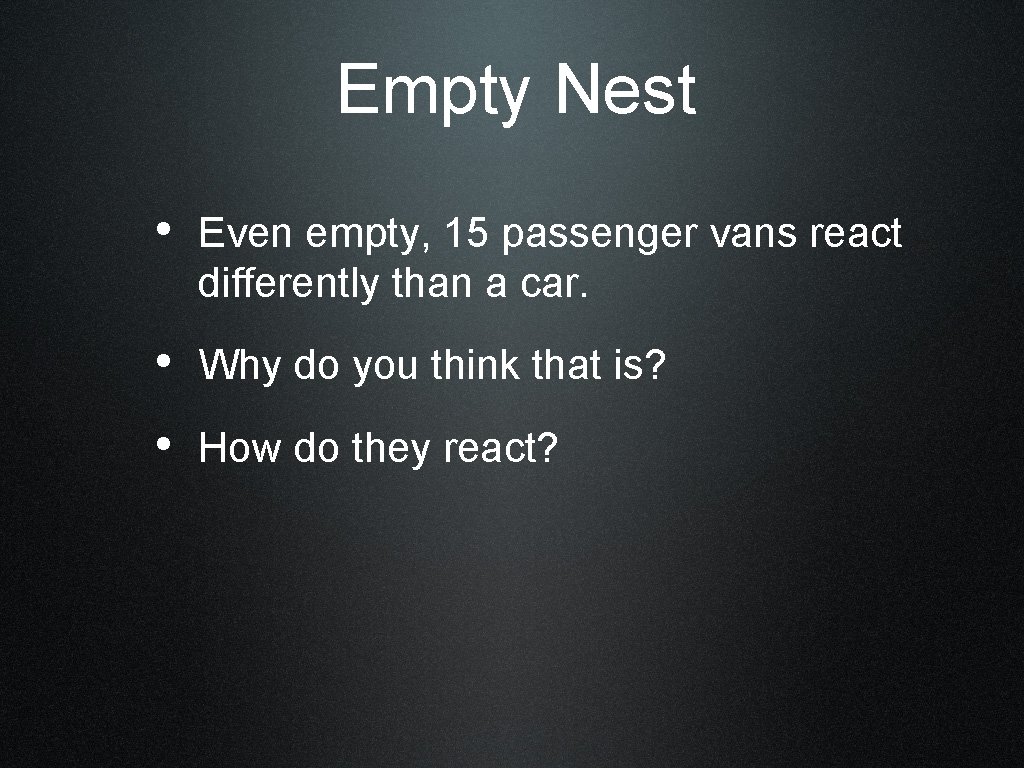 Empty Nest

• Even empty, 15 passenger vans react differently than a car.

• Why do you think that is?

• How do they react?